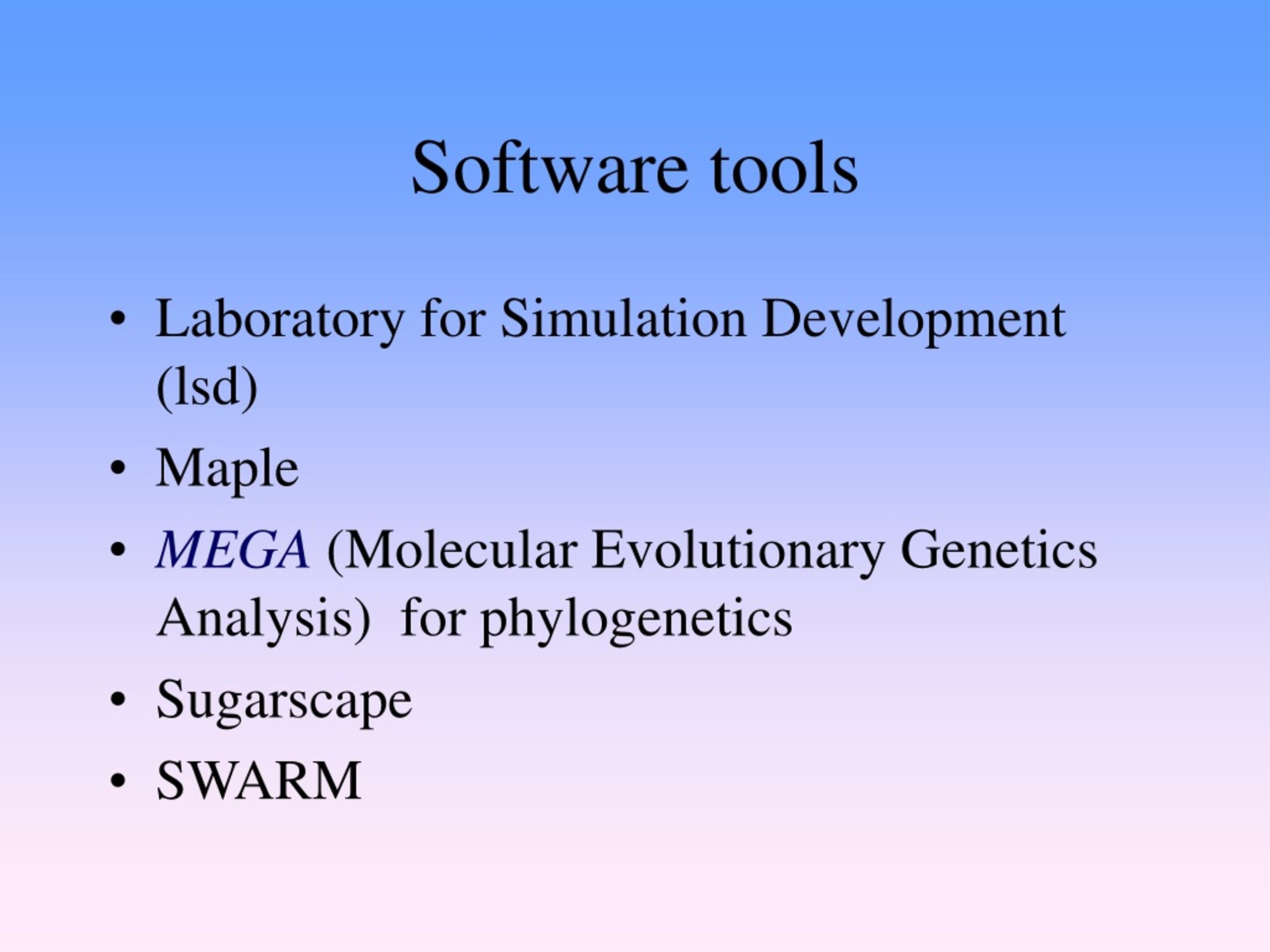 Software tools

• Laboratory for Simulation Development (lsd)
• Maple
• MEGA (Molecular Evolutionary Genetics Analysis) for phylogenetics
• Sugarscape
• SWARM